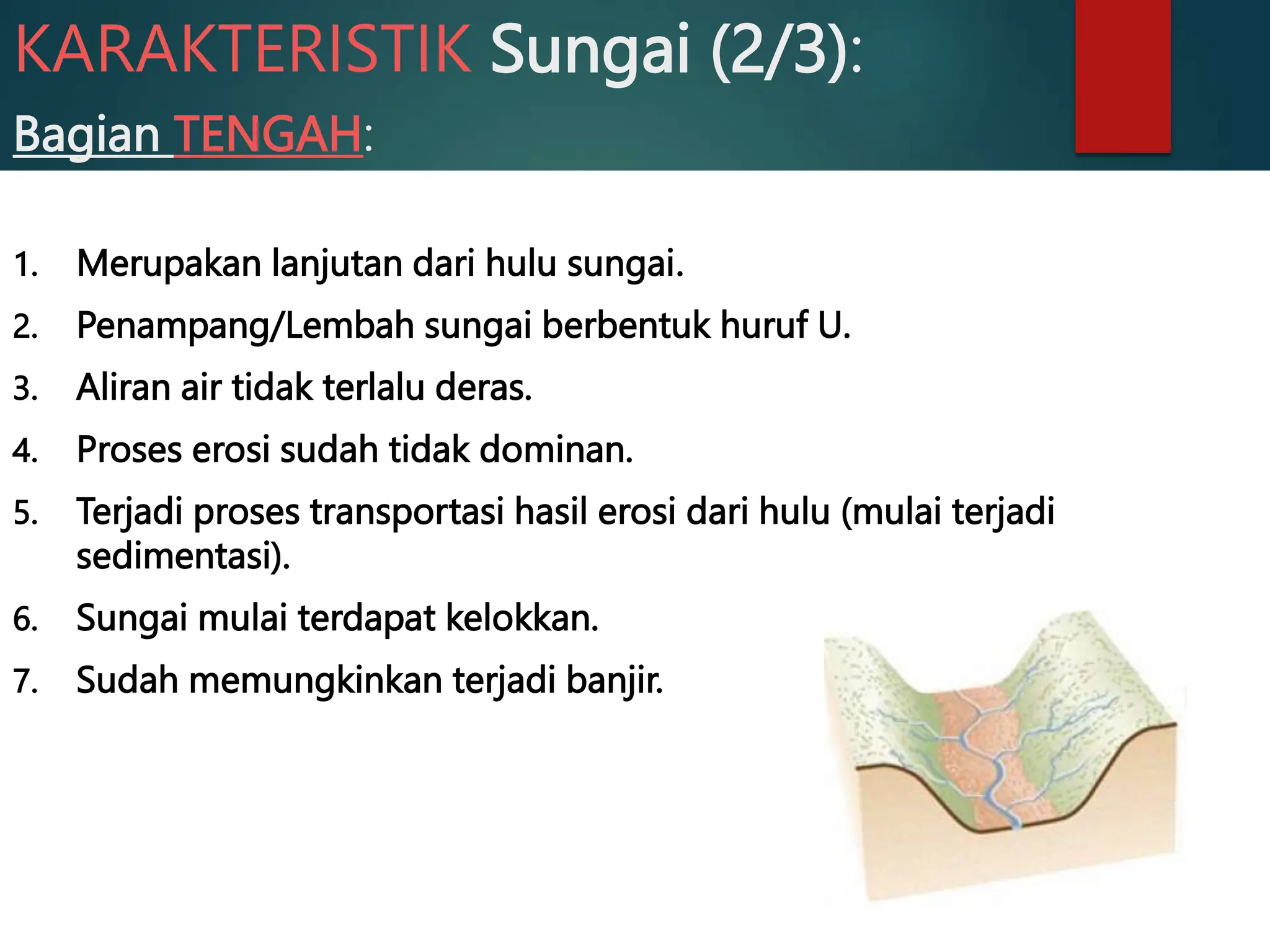 KARAKTERISTIK Sungai (2/3):
Bagian TENGAH:

1. Merupakan lanjutan dari hulu sungai.
2. Penampang/Lembah sungai berbentuk huruf U.
3. Aliran air tidak terlalu deras.
4. Proses erosi sudah tidak dominan.
5. Terjadi proses transportasi hasil erosi dari hulu (mulai terjadi sedimentasi).
6. Sungai mulai terdapat kelokkan.
7. Sudah memungkinkan terjadi banjir.